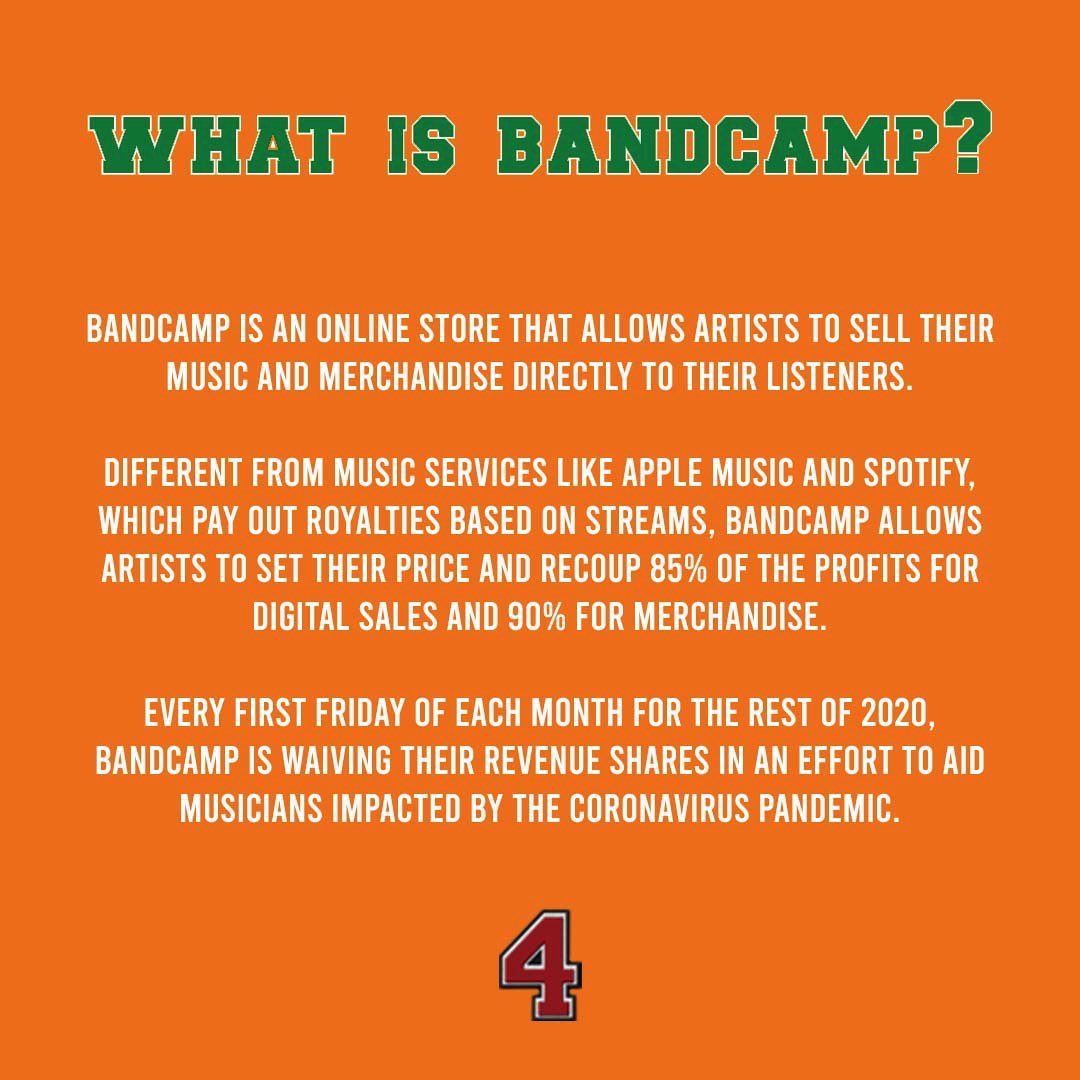 WHAT IS BANDCAMP?

BANDCAMP IS AN ONLINE STORE THAT ALLOWS ARTISTS TO SELL THEIR MUSIC AND MERCHANDISE DIRECTLY TO THEIR LISTENERS.

DIFFERENT FROM MUSIC SERVICES LIKE APPLE MUSIC AND SPOTIFY, WHICH PAY OUT ROYALTIES BASED ON STREAMS, BANDCAMP ALLOWS ARTISTS TO SET THEIR PRICE AND RECOUP 85% OF THE PROFITS FOR DIGITAL SALES AND 90% FOR MERCHANDISE.

EVERY FIRST FRIDAY OF EACH MONTH FOR THE REST OF 2020, BANDCAMP IS WAIVING THEIR REVENUE SHARES IN AN EFFORT TO AID MUSICIANS IMPACTED BY THE CORONAVIRUS PANDEMIC.

4